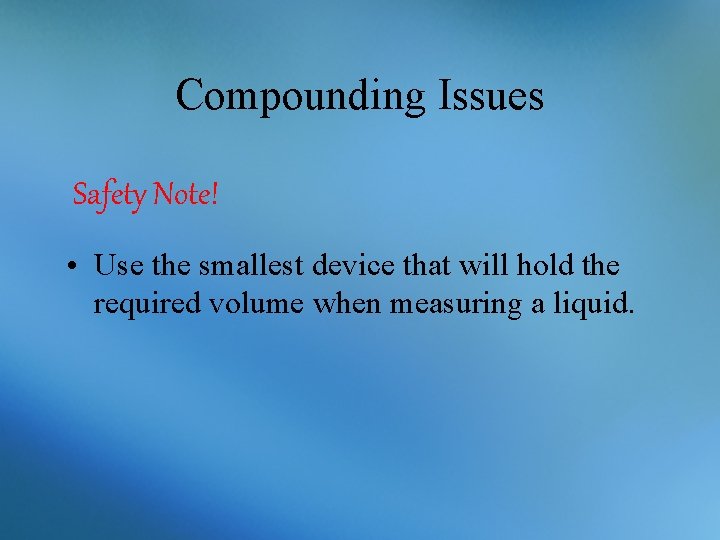 Compounding Issues

Safety Note!

• Use the smallest device that will hold the required volume when measuring a liquid.